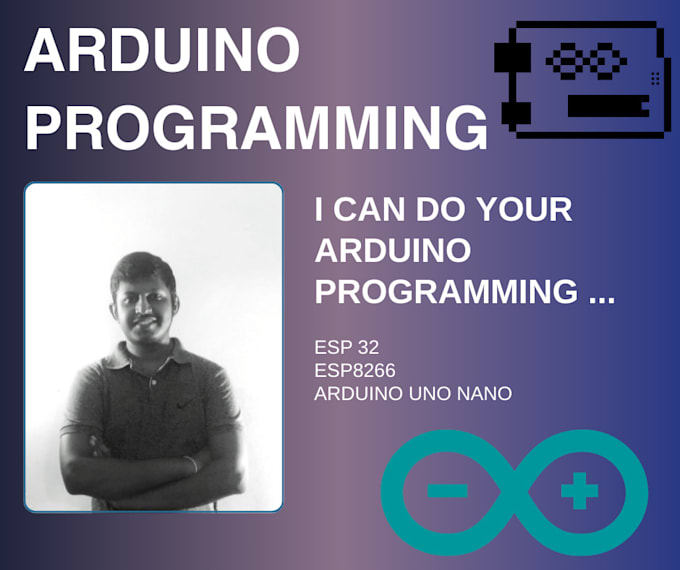 ARDUINO PROGRAMMING

I CAN DO YOUR ARDUINO PROGRAMMING ...

ESP 32
ESP8266
ARDUINO UNO NANO